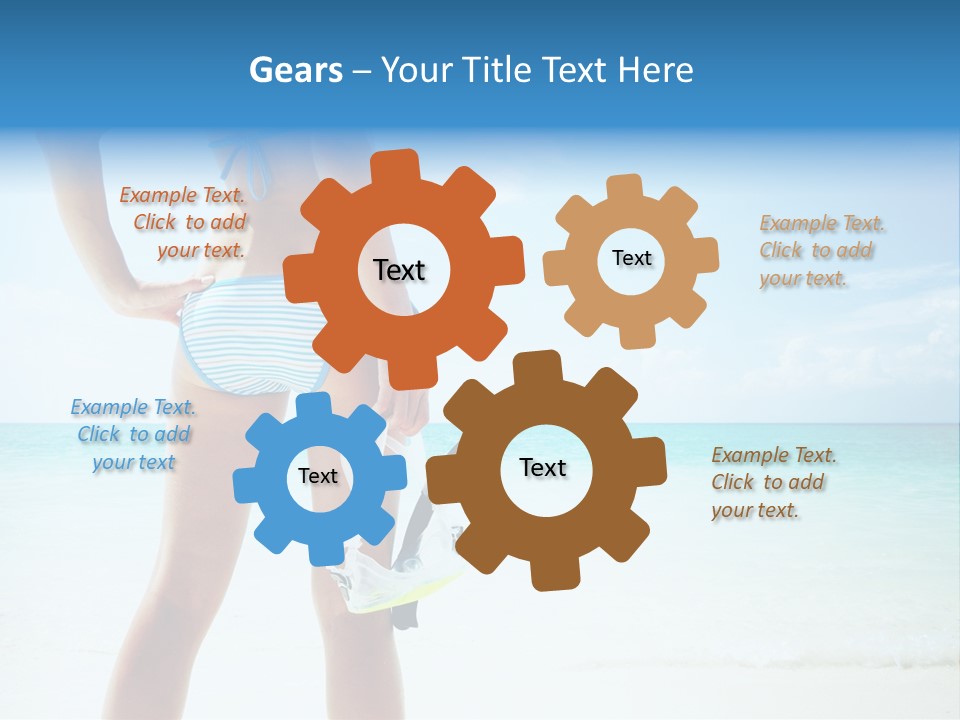 Gears – Your Title Text Here

Example Text. Click to add your text.

Text

Text

Example Text. Click to add your text.

Example Text. Click to add your text

Text

Text

Example Text. Click to add your text.